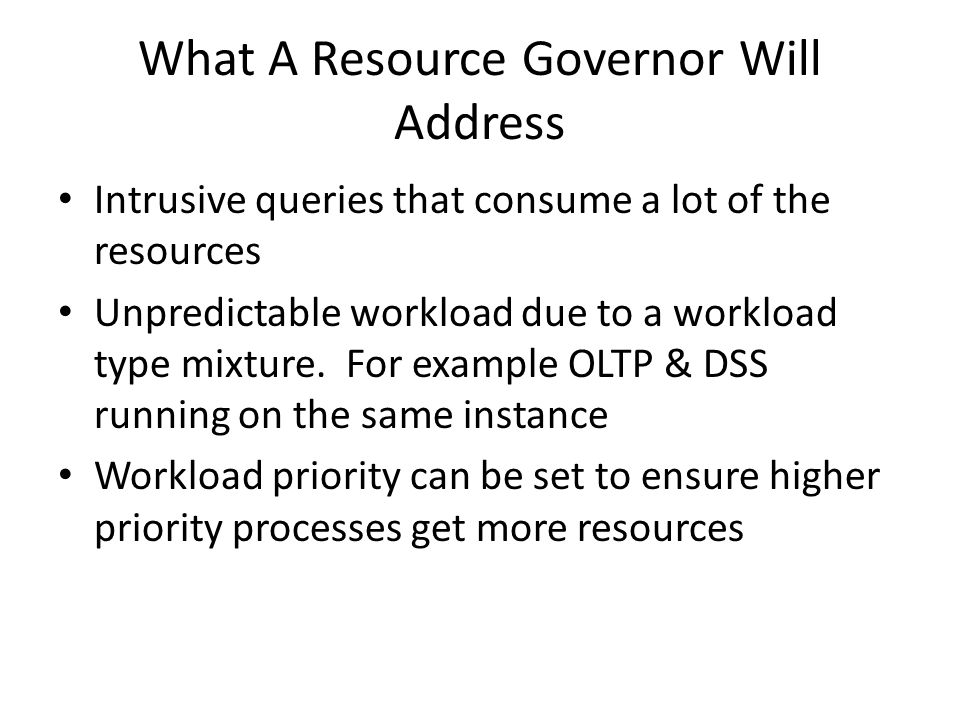 What A Resource Governor Will Address

• Intrusive queries that consume a lot of the resources
• Unpredictable workload due to a workload type mixture.  For example OLTP & DSS running on the same instance
• Workload priority can be set to ensure higher priority processes get more resources